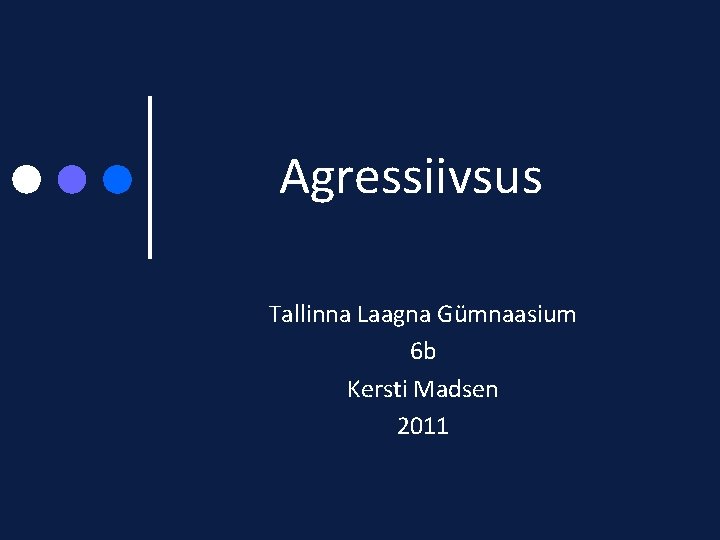 Agressiivsus

Tallinna Laagna Gümnaasium
6b
Kersti Madsen
2011